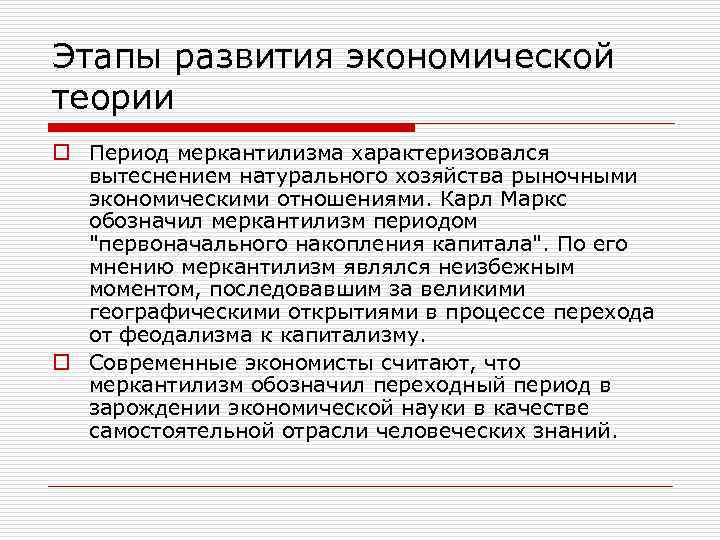 Этапы развития экономической теории

Период меркантилизма характеризовался вытеснением натурального хозяйства рыночными экономическими отношениями. Карл Маркс обозначил меркантилизм периодом "первоначального накопления капитала". По его мнению меркантилизм являлся неизбежным моментом, последовавшим за великими географическими открытиями в процессе перехода от феодализма к капитализму.

Современные экономисты считают, что меркантилизм обозначил переходный период в зарождении экономической науки в качестве самостоятельной отрасли человеческих знаний.